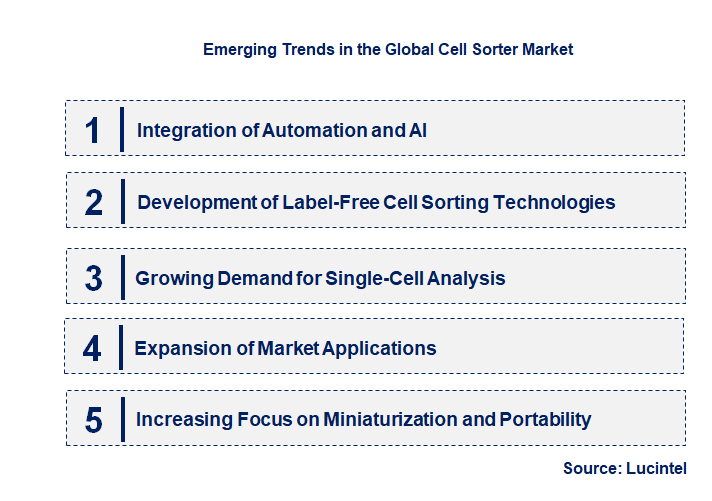 Emerging Trends in the Global Cell Sorter Market

1 Integration of Automation and AI

2 Development of Label-Free Cell Sorting Technologies

3 Growing Demand for Single-Cell Analysis

4 Expansion of Market Applications

5 Increasing Focus on Miniaturization and Portability

Source: Lucintel